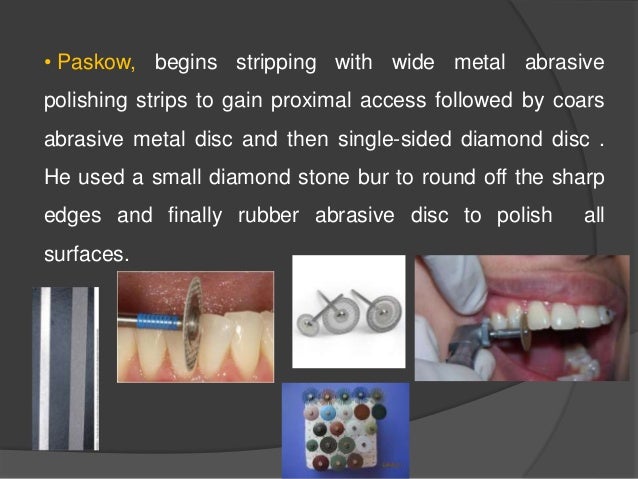 • Paskow, begins stripping with wide metal abrasive polishing strips to gain proximal access followed by coars abrasive metal disc and then single-sided diamond disc . He used a small diamond stone bur to round off the sharp edges and finally rubber abrasive disc to polish all surfaces.